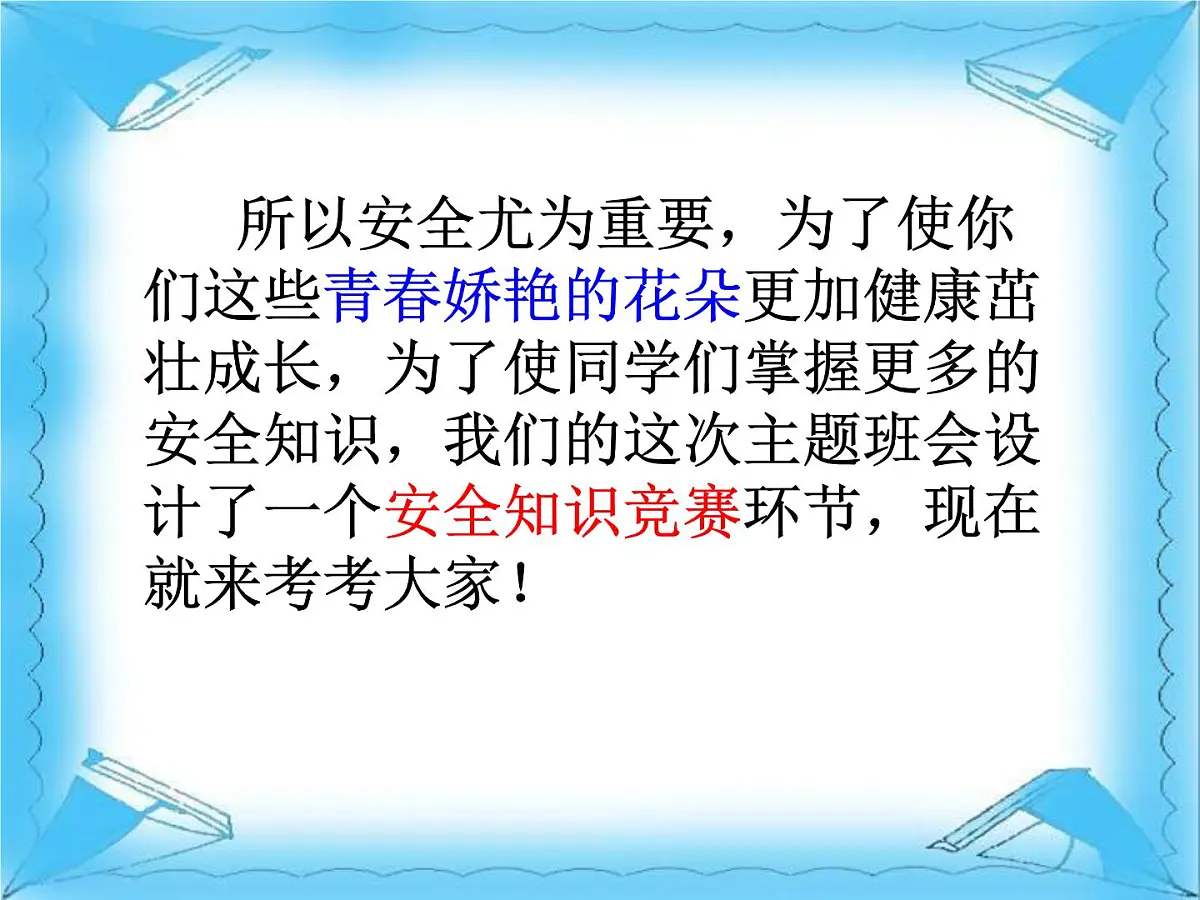 所以安全尤为重要，为了使你们这些青春娇艳的花朵更加健康茁壮成长，为了使同学们掌握更多的安全知识，我们的这次主题班会设计了一个安全知识竞赛环节，现在就来考考大家！